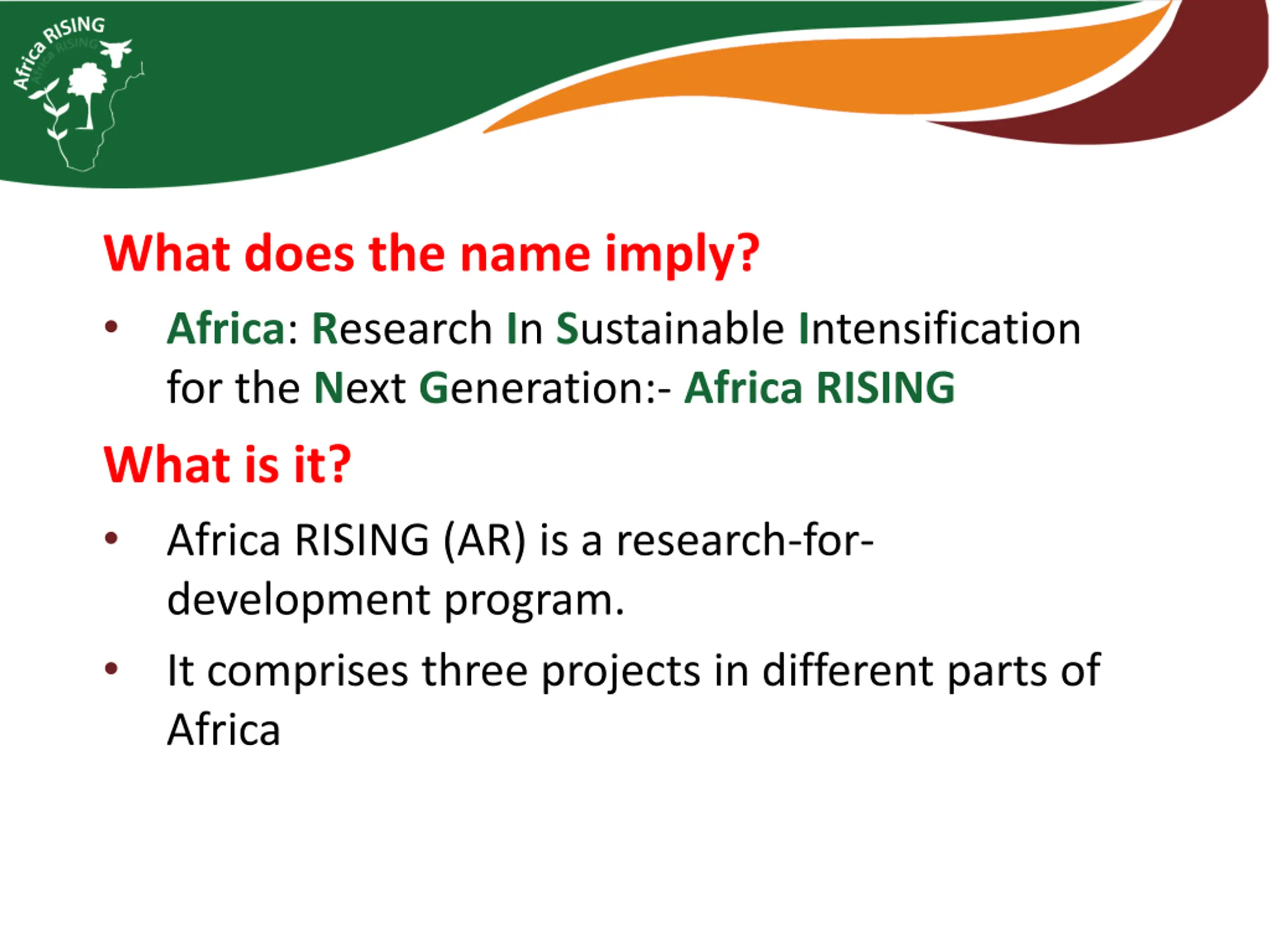 Africa RISING

What does the name imply?

• Africa: Research In Sustainable Intensification for the Next Generation:- Africa RISING

What is it?

• Africa RISING (AR) is a research-for-development program.

• It comprises three projects in different parts of Africa